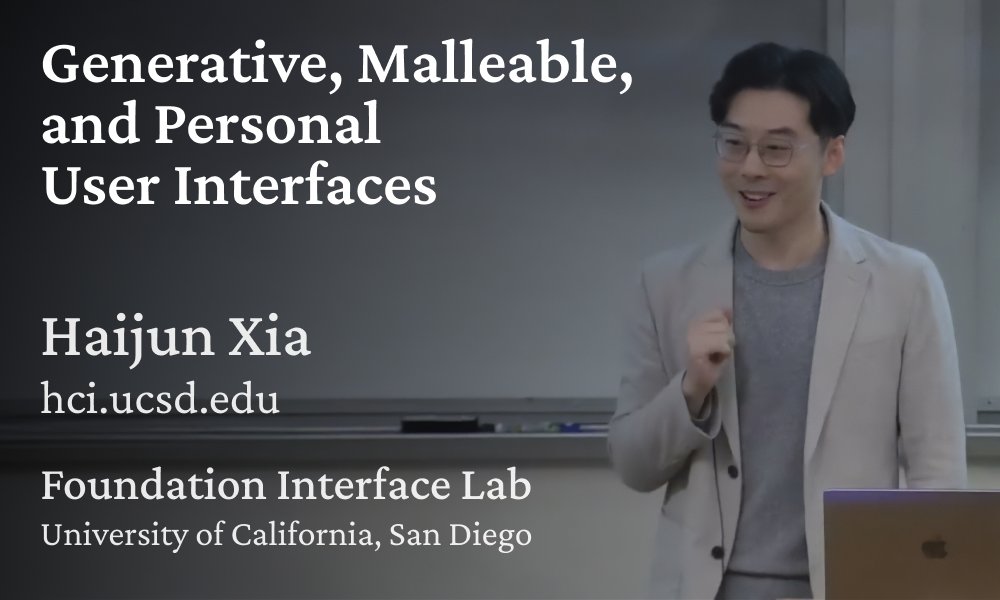 Generative, Malleable, and Personal User Interfaces

Haijun Xia
hci.ucsd.edu

Foundation Interface Lab
University of California, San Diego